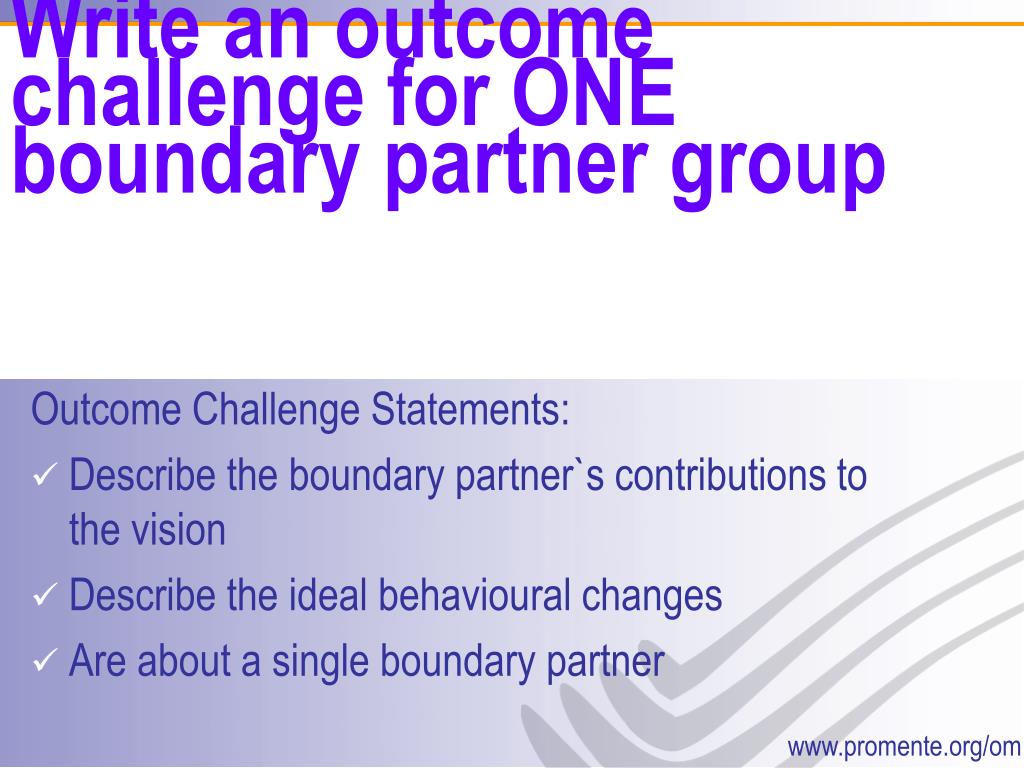 Write an outcome challenge for ONE boundary partner group

Outcome Challenge Statements:

✓ Describe the boundary partner`s contributions to the vision

✓ Describe the ideal behavioural changes

✓ Are about a single boundary partner

www.promente.org/om